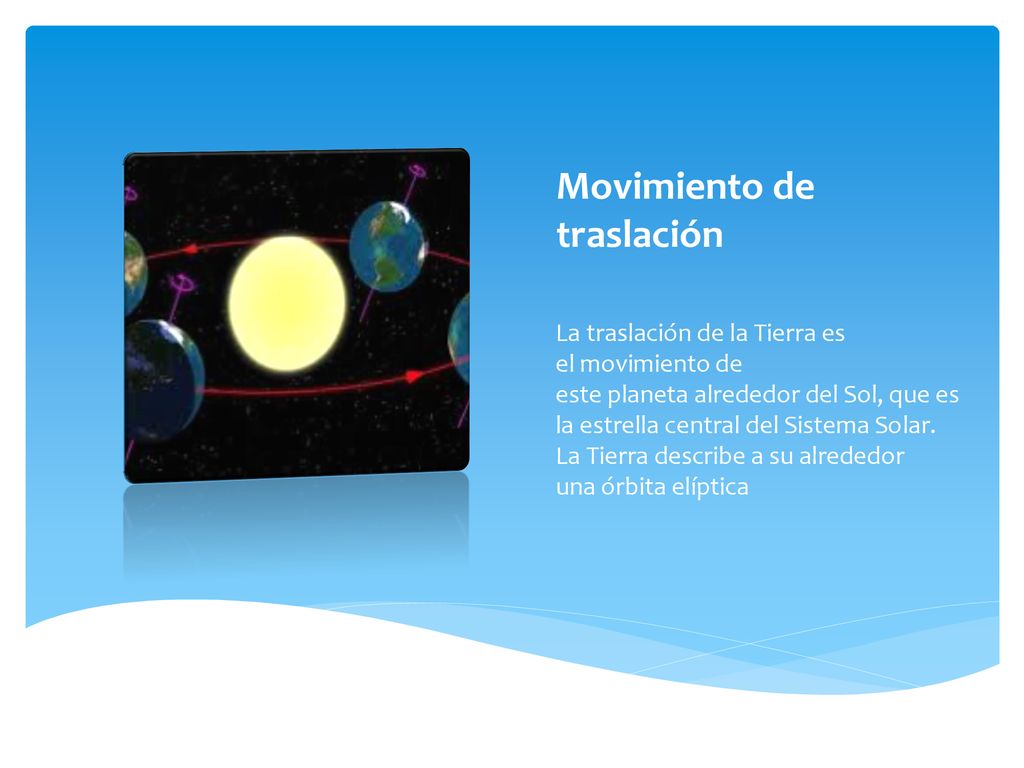 Movimiento de traslación

La traslación de la Tierra es el movimiento de este planeta alrededor del Sol, que es la estrella central del Sistema Solar. La Tierra describe a su alrededor una órbita elíptica